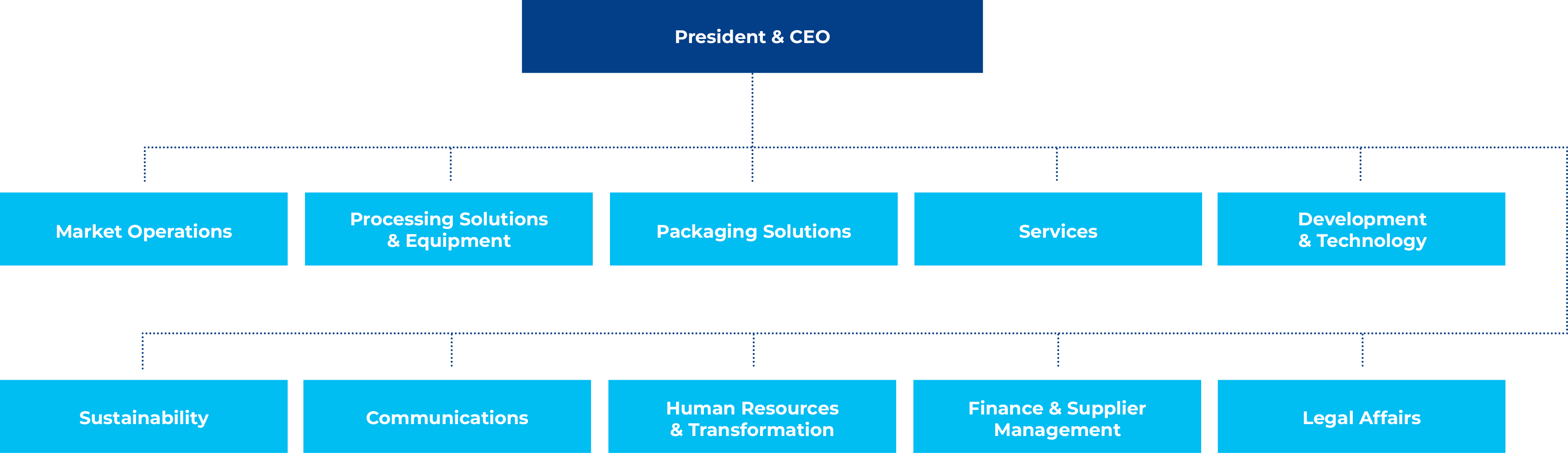 President & CEO

Market Operations

Processing Solutions & Equipment

Packaging Solutions

Services

Development & Technology

Sustainability

Communications

Human Resources & Transformation

Finance & Supplier Management

Legal Affairs